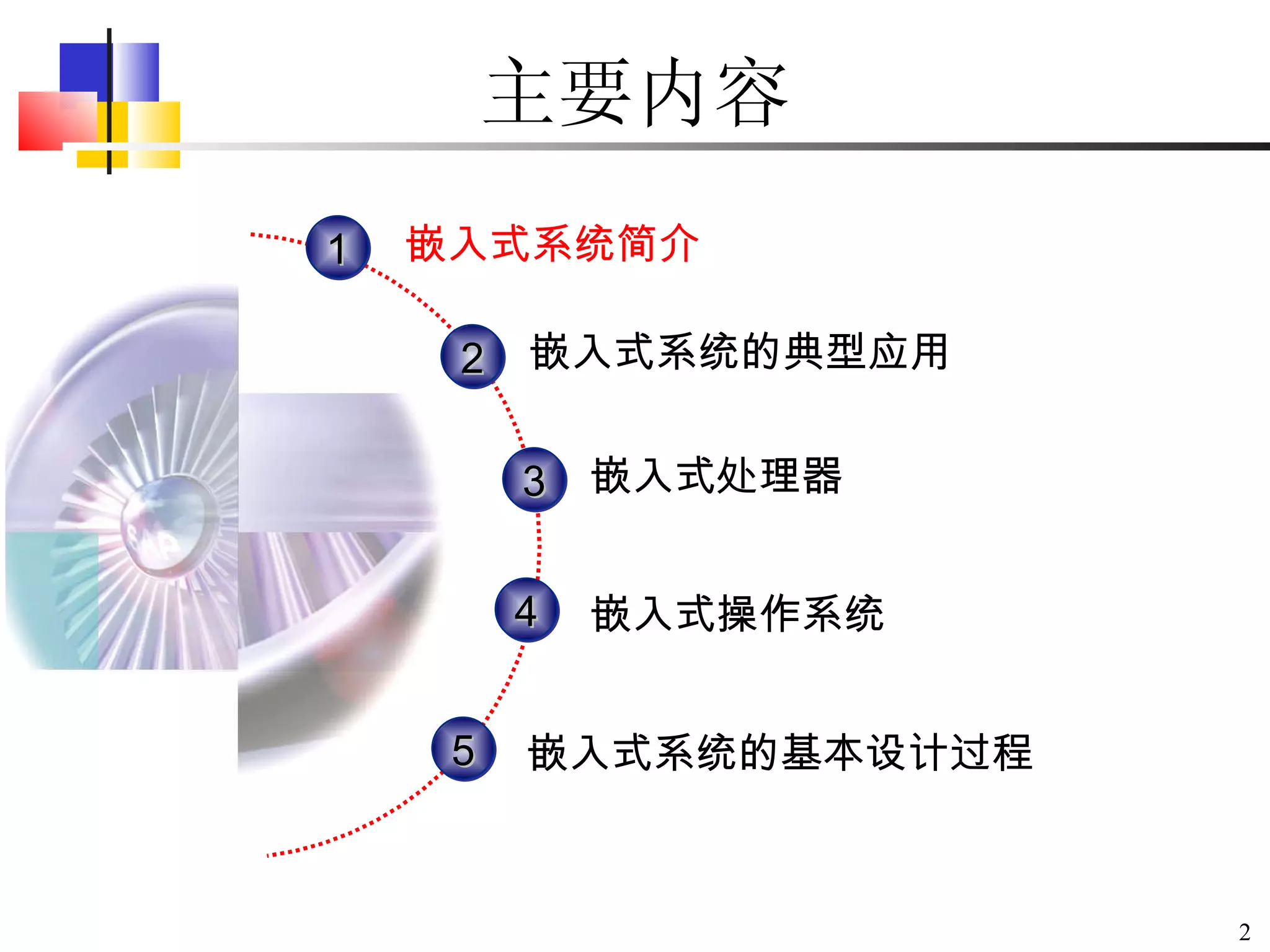 主要内容

1 嵌入式系统简介

2 嵌入式系统的典型应用

3 嵌入式处理器

4 嵌入式操作系统

5 嵌入式系统的基本设计过程

2